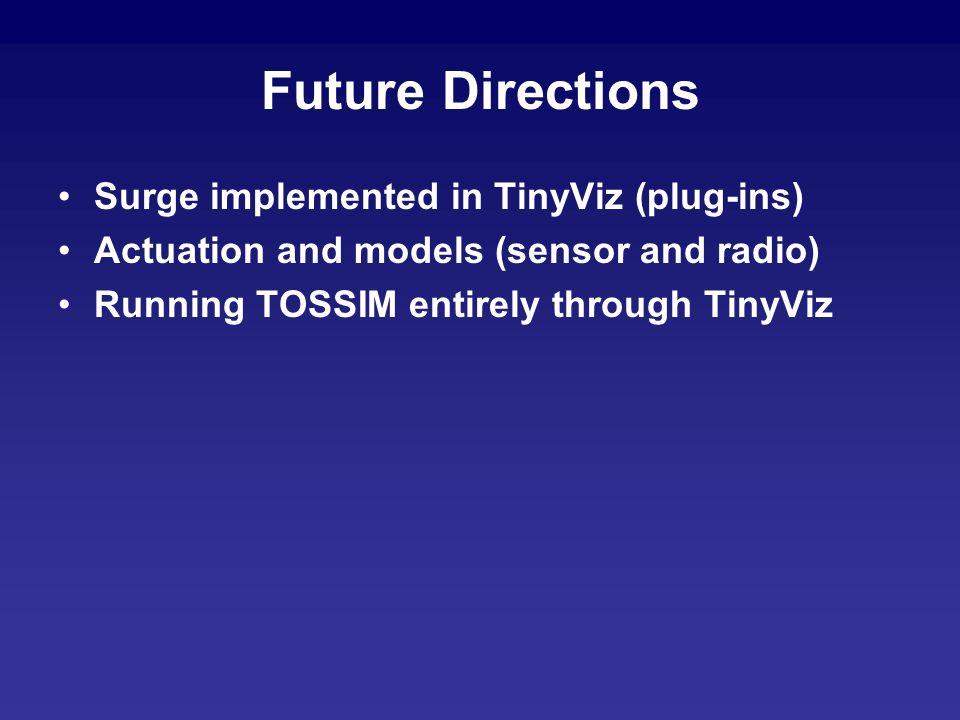 Future Directions

• Surge implemented in TinyViz (plug-ins)
• Actuation and models (sensor and radio)
• Running TOSSIM entirely through TinyViz